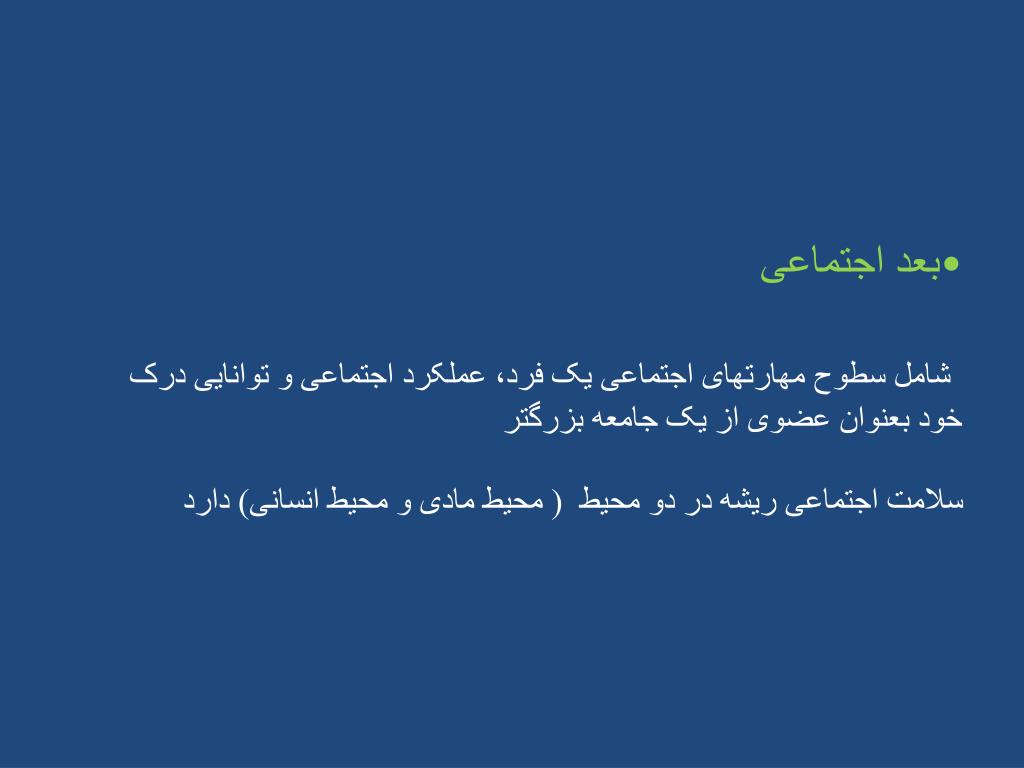 ●بعد اجتماعی

شامل سطوح مهارتهای اجتماعی یک فرد، عملکرد اجتماعی و توانایی درک خود بعنوان عضوی از یک جامعه بزرگتر

سلامت اجتماعی ریشه در دو محیط ( محیط مادی و محیط انسانی) دارد